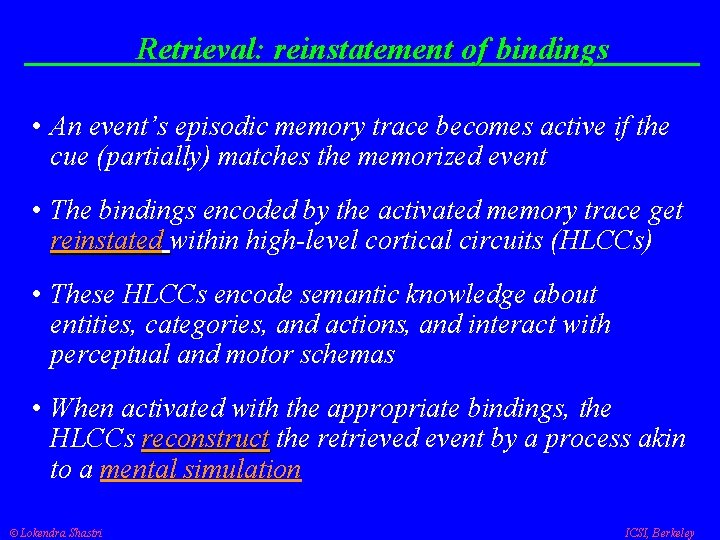 Retrieval: reinstatement of bindings

• An event's episodic memory trace becomes active if the cue (partially) matches the memorized event

• The bindings encoded by the activated memory trace get reinstated within high-level cortical circuits (HLCCs)

• These HLCCs encode semantic knowledge about entities, categories, and actions, and interact with perceptual and motor schemas

• When activated with the appropriate bindings, the HLCCs reconstruct the retrieved event by a process akin to a mental simulation

© Lokendra Shastri

ICSI, Berkeley